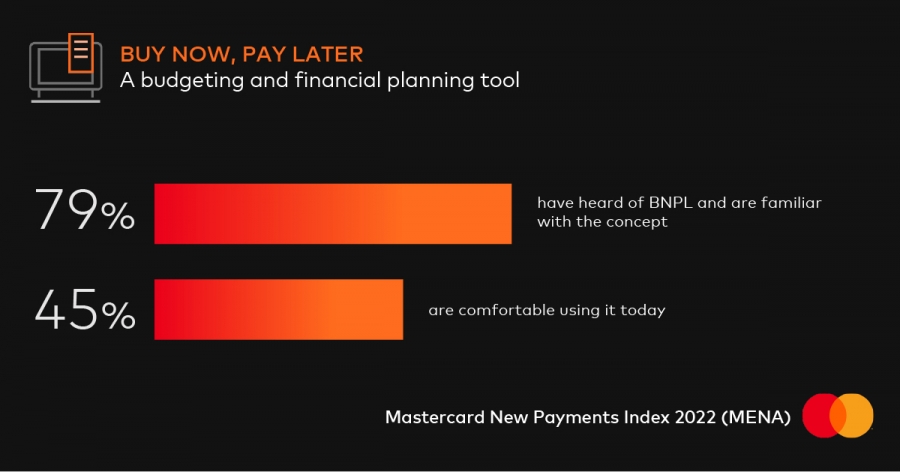 BUY NOW, PAY LATER
A budgeting and financial planning tool

79%
have heard of BNPL and are familiar with the concept

45%
are comfortable using it today

Mastercard New Payments Index 2022 (MENA)